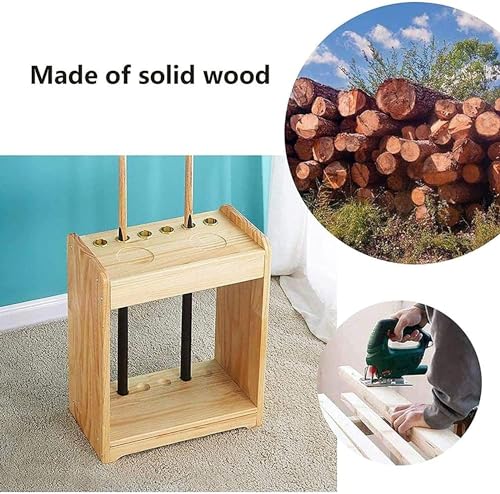 Made of solid wood